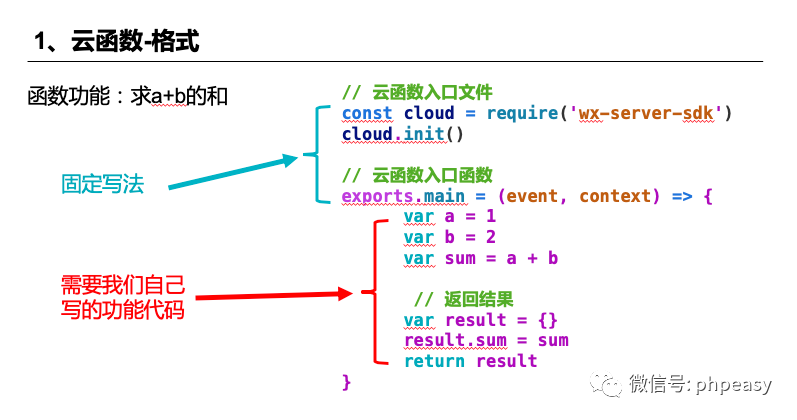 1、云函数-格式

函数功能：求a+b的和

固定写法

需要我们自己写的功能代码

// 云函数入口文件
const cloud = require('wx-server-sdk')
cloud.init()

// 云函数入口函数
exports.main = (event, context) => {
var a = 1
var b = 2
var sum = a + b

// 返回结果
var result = {}
result.sum = sum
return result
}

微信号: phpeasy